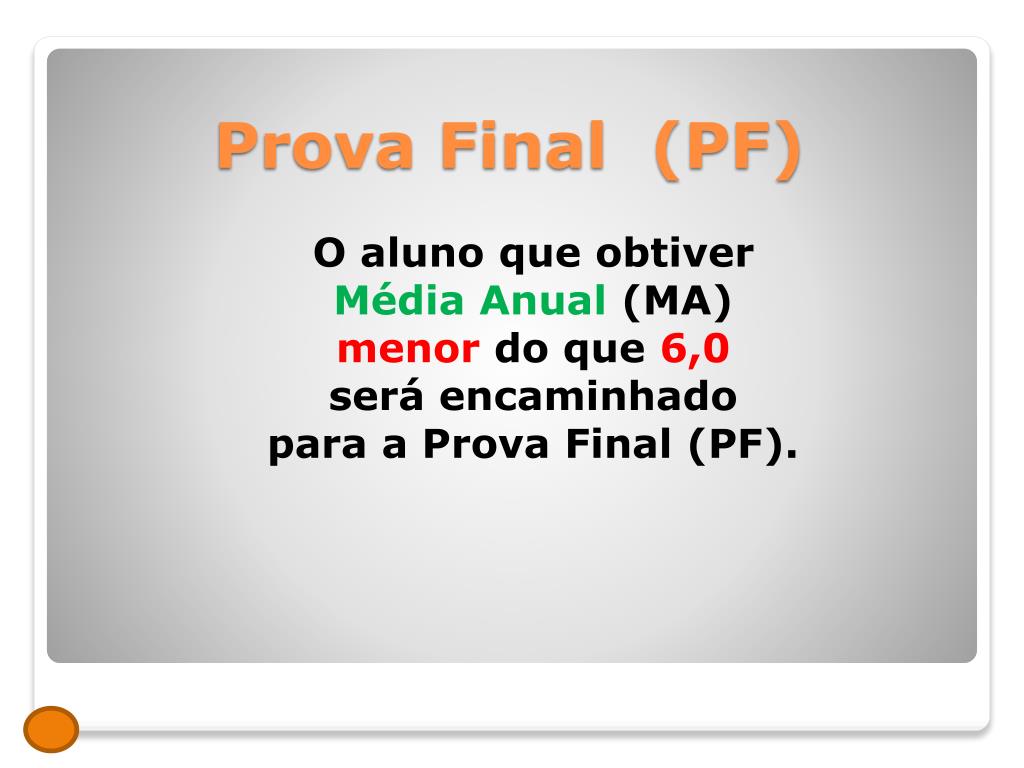 Prova Final (PF)

O aluno que obtiver Média Anual (MA) menor do que 6,0 será encaminhado para a Prova Final (PF).